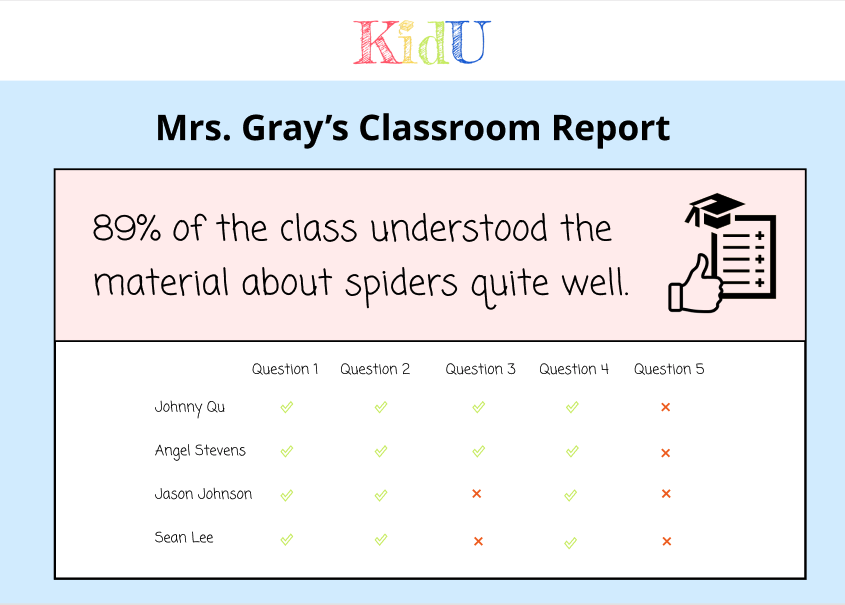 KidU

Mrs. Gray's Classroom Report

89% of the class understood the material about spiders quite well.

| | Question 1 | Question 2 | Question 3 | Question 4 | Question 5 |
|---|---|---|---|---|---|
| Johnny Qu | ✓ | ✓ | ✓ | ✓ | × |
| Angel Stevens | ✓ | ✓ | ✓ | ✓ | × |
| Jason Johnson | ✓ | ✓ | × | ✓ | × |
| Sean Lee | ✓ | ✓ | × | ✓ | × |